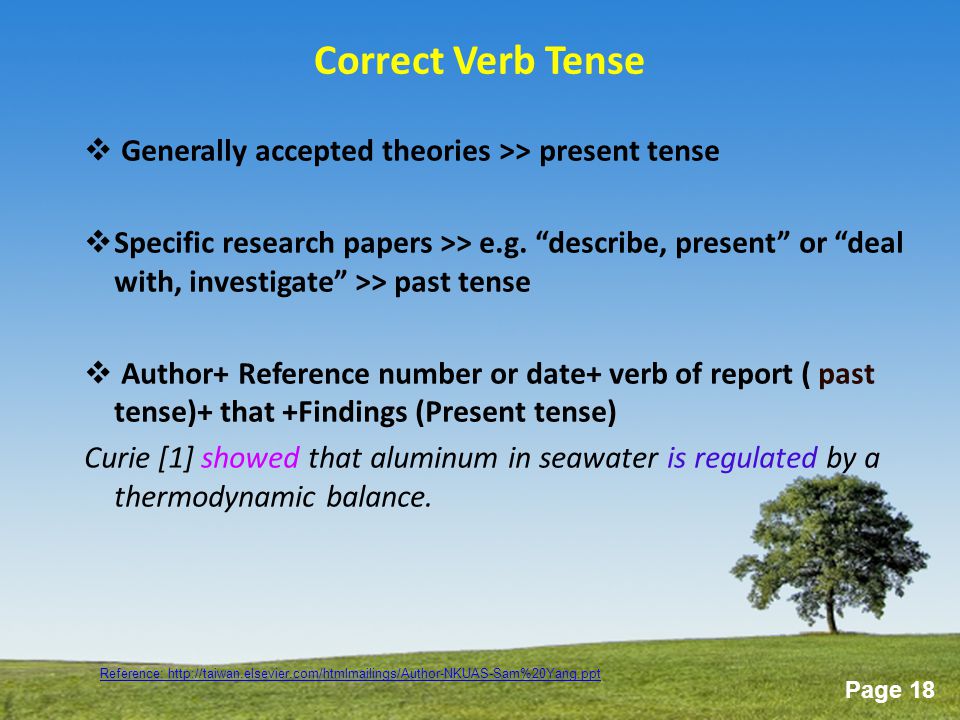 Correct Verb Tense

❖ Generally accepted theories >> present tense

❖ Specific research papers >> e.g. “describe, present” or “deal with, investigate” >> past tense

❖ Author+ Reference number or date+ verb of report ( past tense)+ that +Findings (Present tense)

Curie [1] showed that aluminum in seawater is regulated by a thermodynamic balance.

Reference: http://taiwan.elsevier.com/htmlmailings/Author-NKUAS-Sam%20Yang.ppt

Page 18